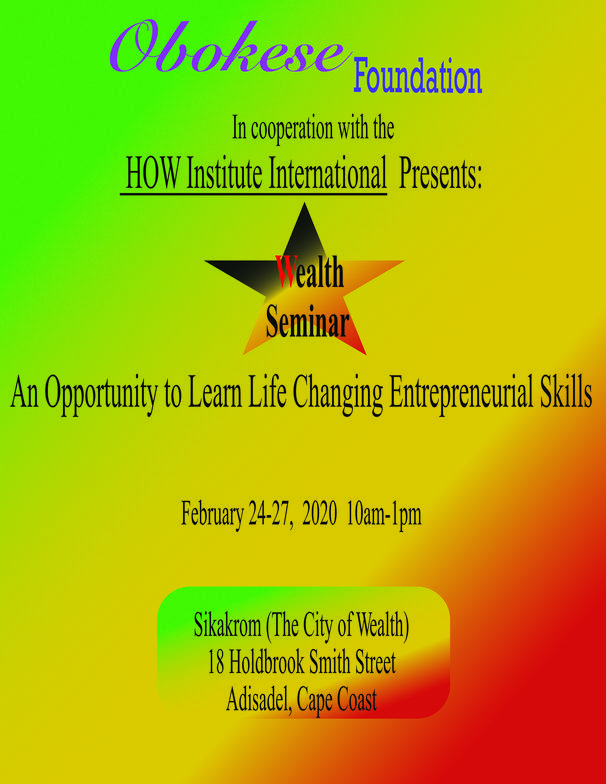 Obokese Foundation

In cooperation with the

HOW Institute International Presents:

Wealth Seminar

An Opportunity to Learn Life Changing Entrepreneurial Skills

February 24-27, 2020 10am-1pm

Sikakrom (The City of Wealth)
18 Holdbrook Smith Street
Adisadel, Cape Coast